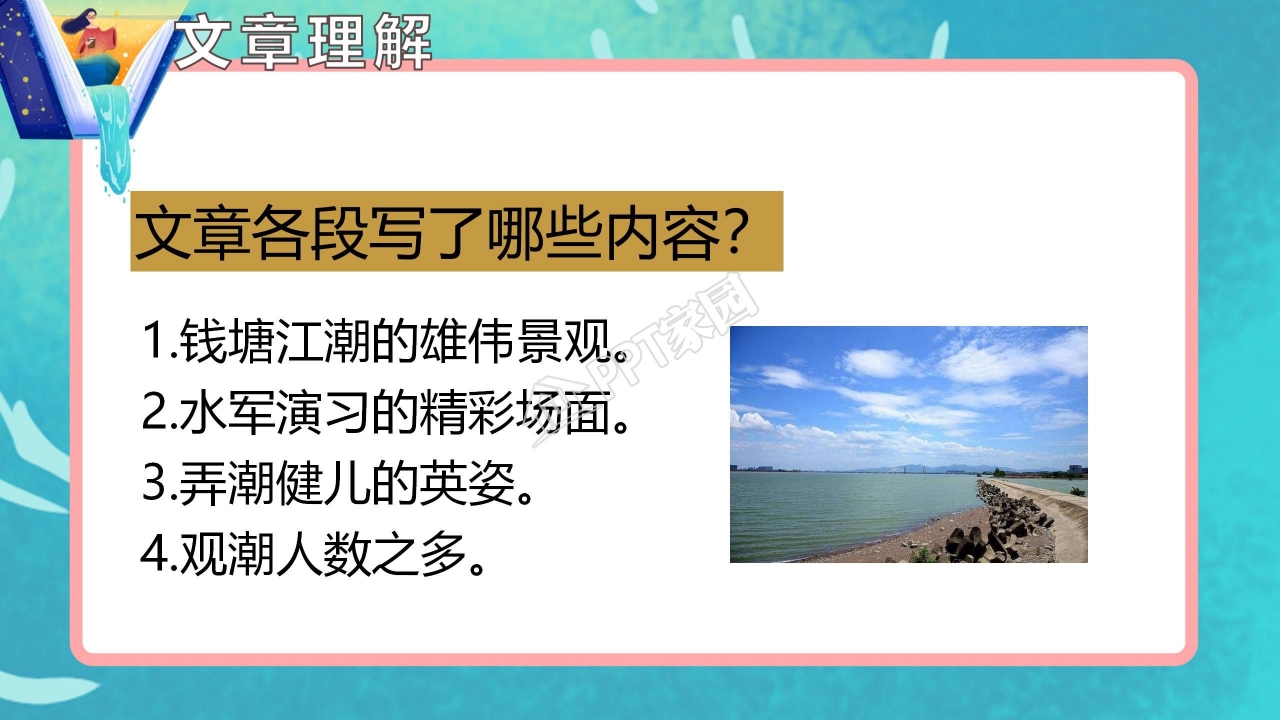 文章理解

文章各段写了哪些内容？

1.钱塘江潮的雄伟景观。
2.水军演习的精彩场面。
3.弄潮健儿的英姿。
4.观潮人数之多。

PPT家园